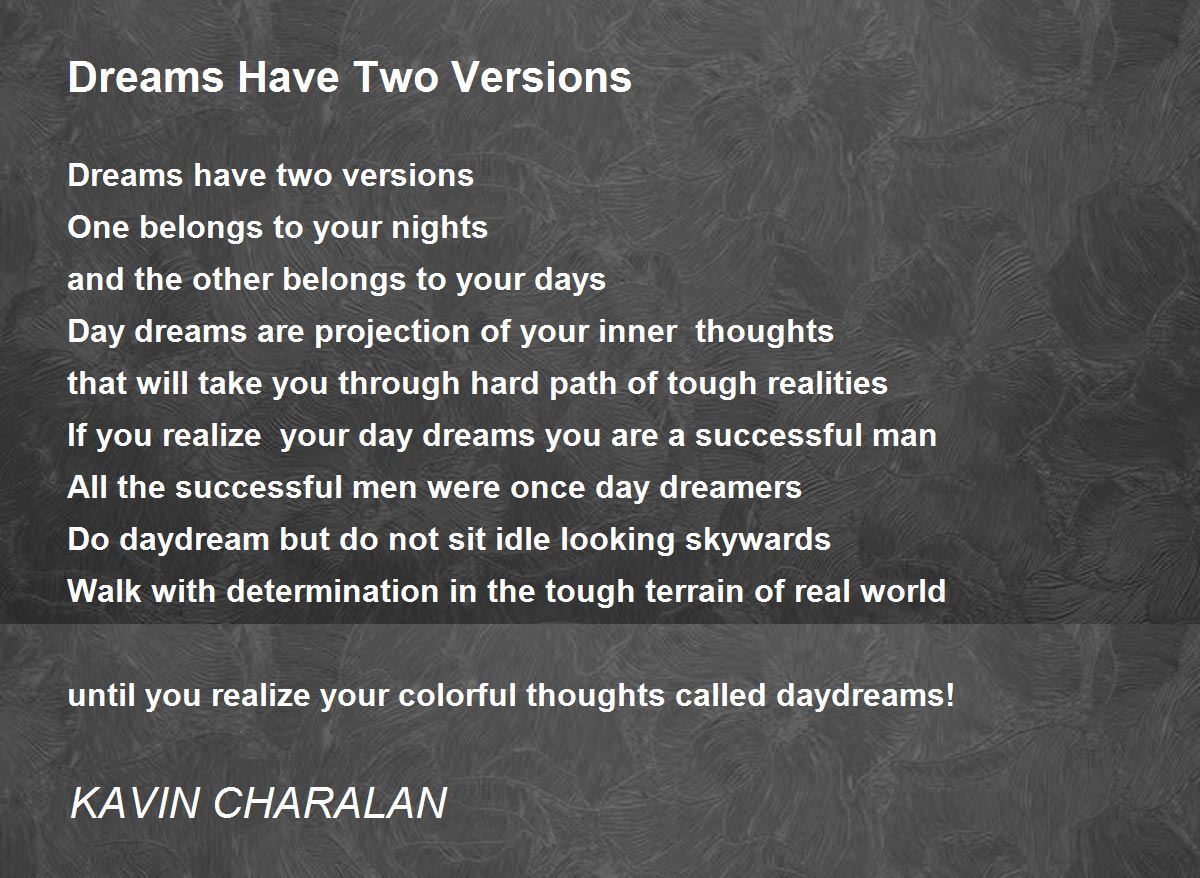 Dreams Have Two Versions

Dreams have two versions
One belongs to your nights
and the other belongs to your days
Day dreams are projection of your inner thoughts
that will take you through hard path of tough realities
If you realize your day dreams you are a successful man
All the successful men were once day dreamers
Do daydream but do not sit idle looking skywards
Walk with determination in the tough terrain of real world

until you realize your colorful thoughts called daydreams!

KAVIN CHARALAN